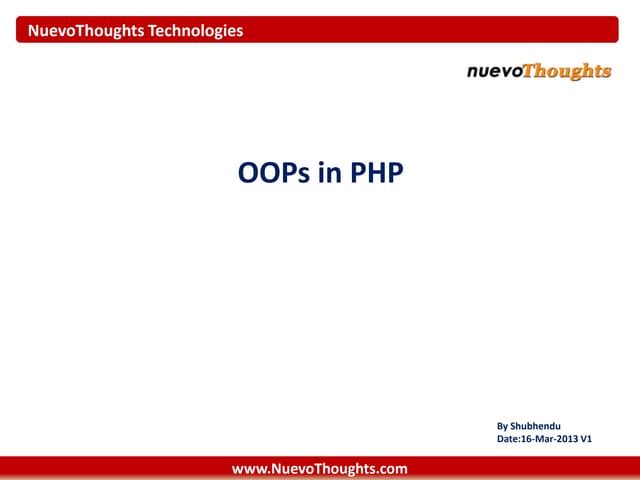 NuevoThoughts Technologies

nuevoThoughts

OOPs in PHP

By Shubhendu
Date:16-Mar-2013 V1

www.NuevoThoughts.com